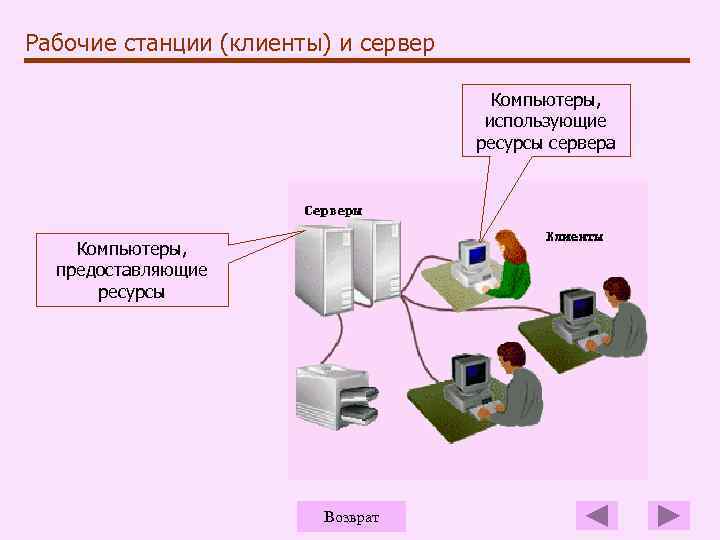 Рабочие станции (клиенты) и сервер

Компьютеры, использующие ресурсы сервера

Серверы

Клиенты

Компьютеры, предоставляющие ресурсы

Возврат